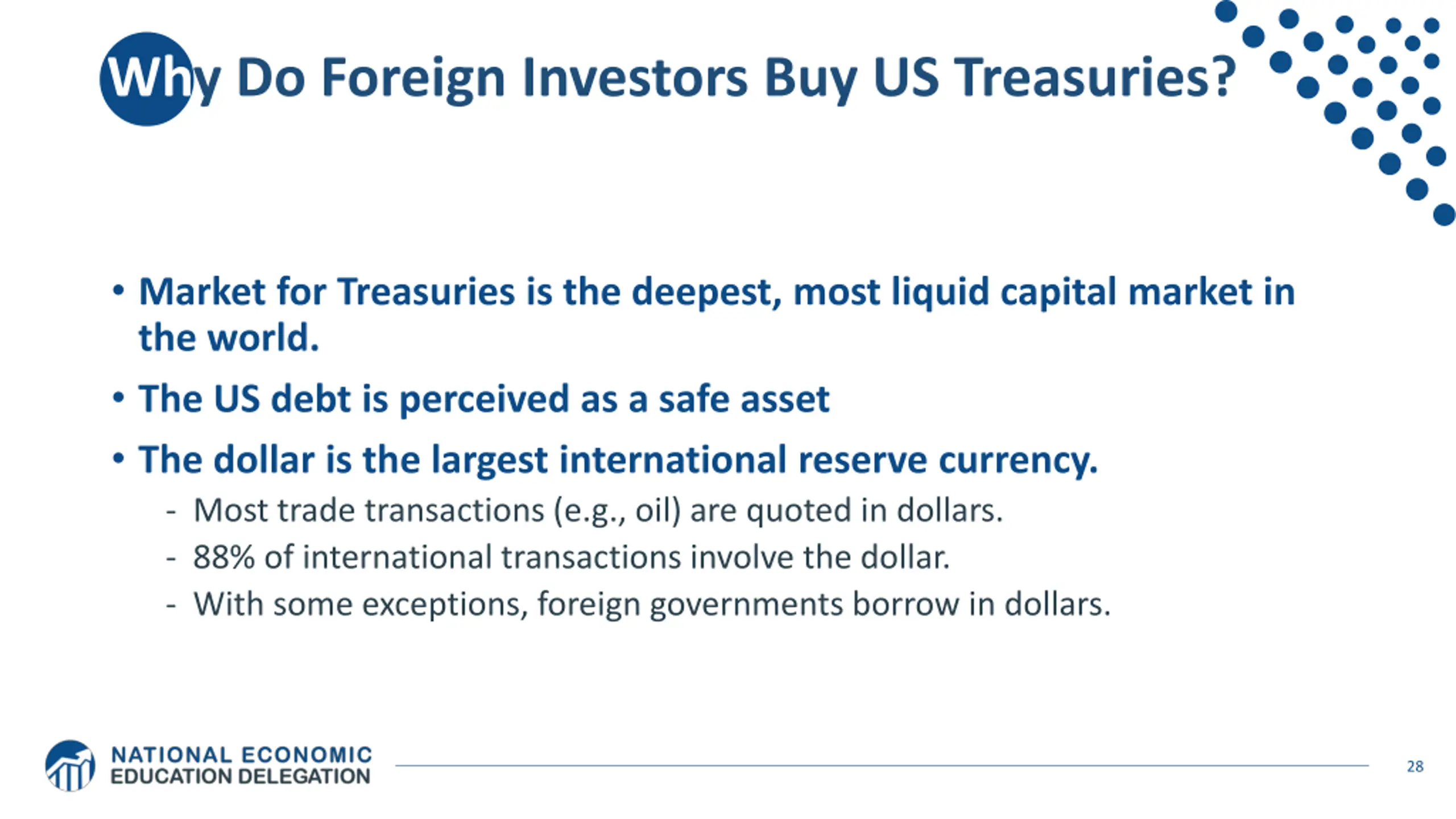 Why Do Foreign Investors Buy US Treasuries?

• Market for Treasuries is the deepest, most liquid capital market in the world.
• The US debt is perceived as a safe asset
• The dollar is the largest international reserve currency.
- Most trade transactions (e.g., oil) are quoted in dollars.
- 88% of international transactions involve the dollar.
- With some exceptions, foreign governments borrow in dollars.

NATIONAL ECONOMIC EDUCATION DELEGATION

28